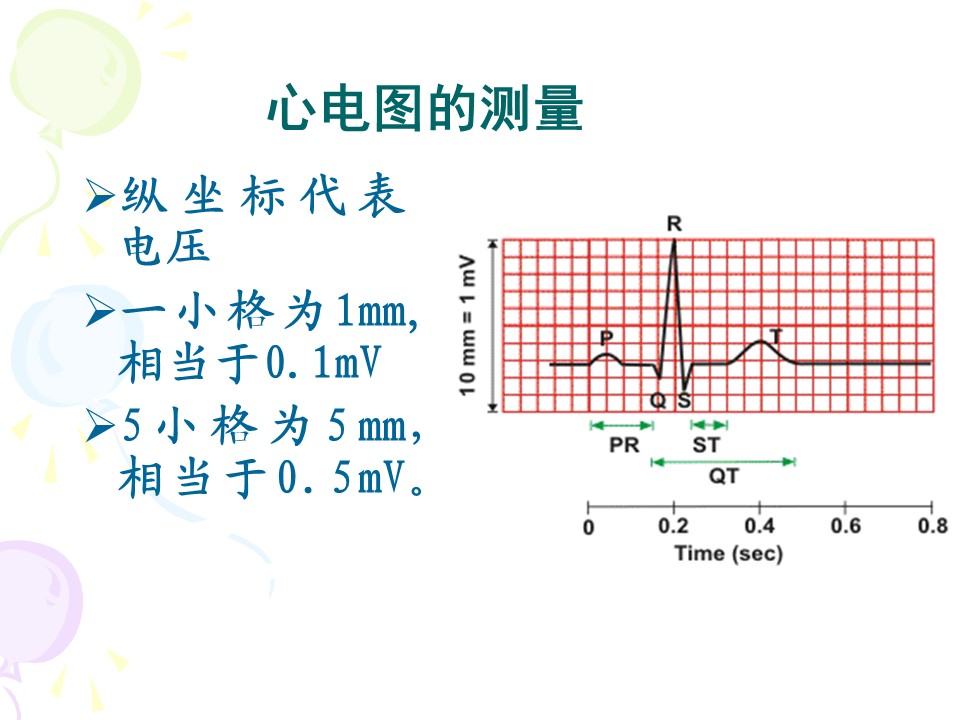 心电图的测量

➢纵坐标代表电压

➢一小格为1mm,相当于0.1mV

➢5小格为5mm,相当于0.5mV。

10 mm = 1 mV

R

P

T

Q

S

PR

ST

QT

0

0.2

0.4

0.6

0.8

Time (sec)